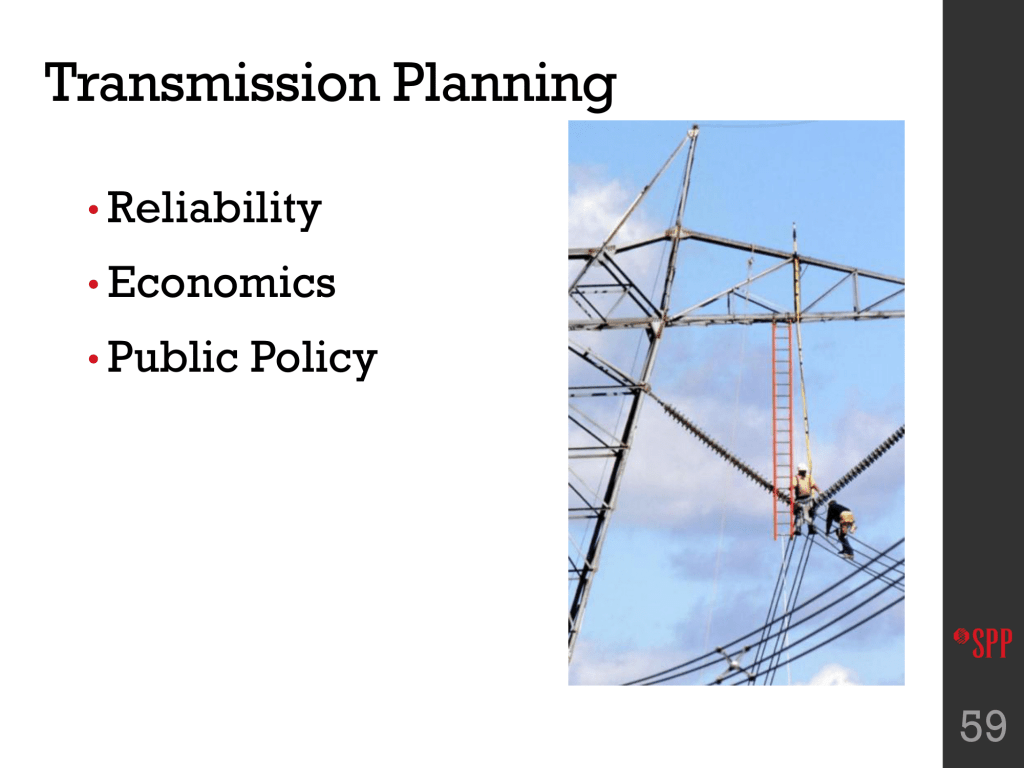 Transmission Planning

• Reliability
• Economics
• Public Policy

SPP

59